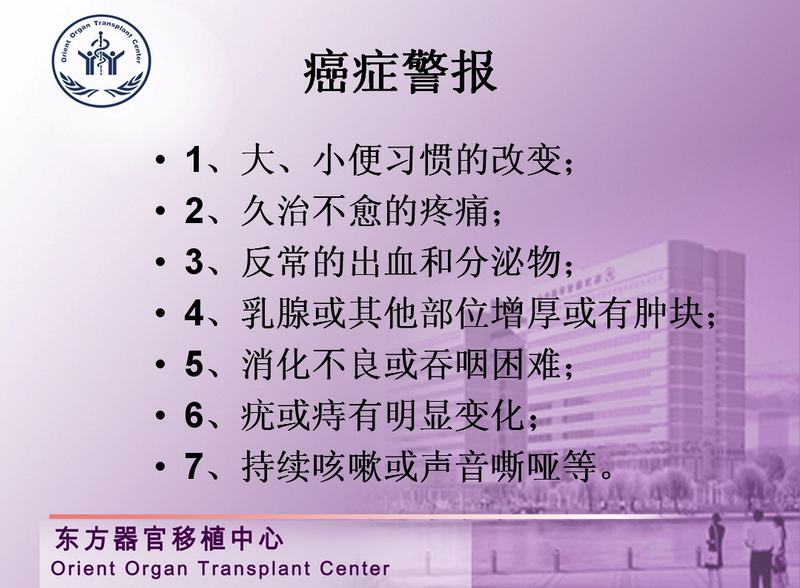 Orient Organ Transplant Center

癌症警报

• 1、大、小便习惯的改变；
• 2、久治不愈的疼痛；
• 3、反常的出血和分泌物；
• 4、乳腺或其他部位增厚或有肿块；
• 5、消化不良或吞咽困难；
• 6、疣或痔有明显变化；
• 7、持续咳嗽或声音嘶哑等。

东方器官移植中心
Orient Organ Transplant Center